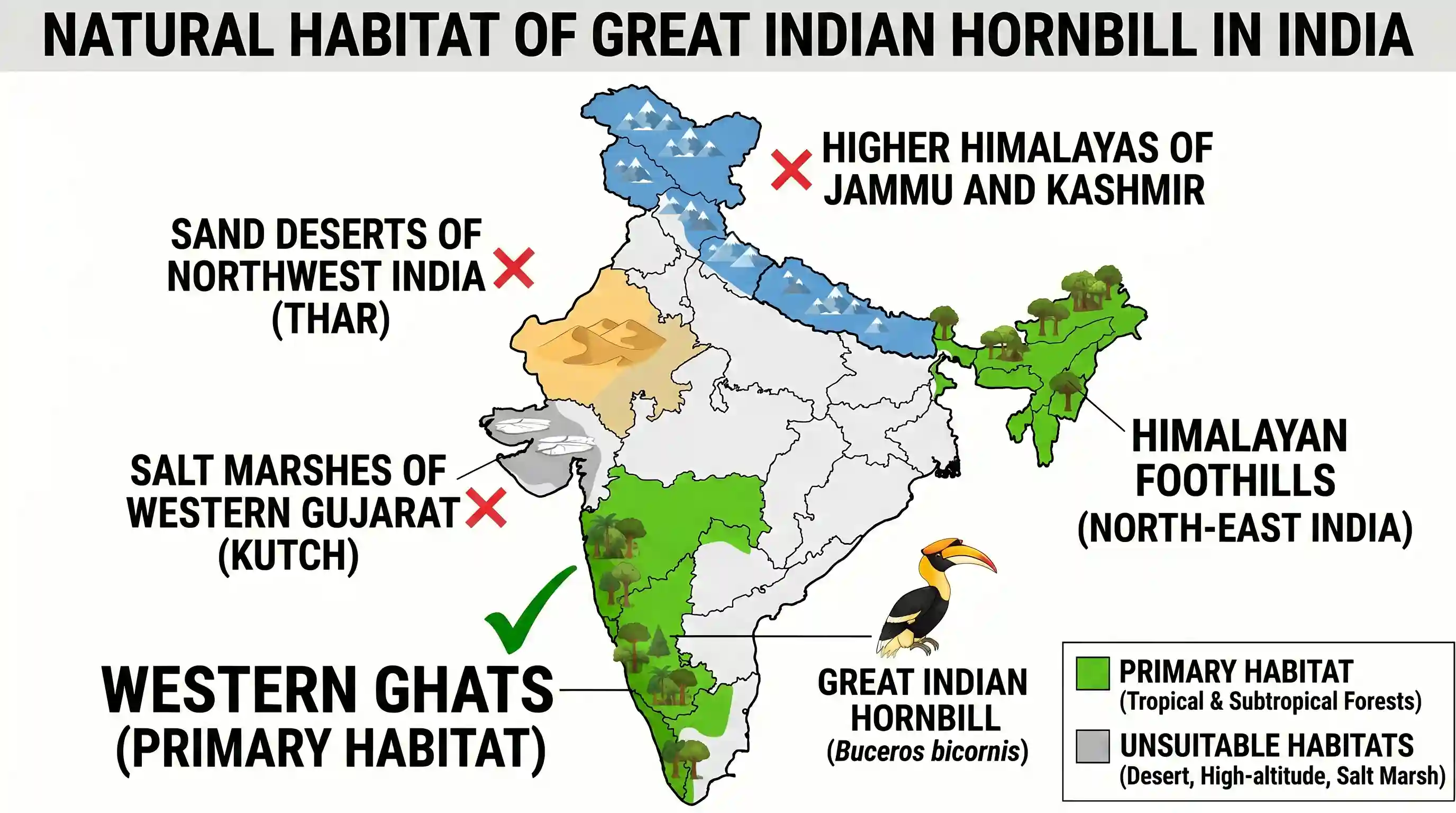 NATURAL HABITAT OF GREAT INDIAN HORNBILL IN INDIA

HIGHER HIMALAYAS OF JAMMU AND KASHMIR

SAND DESERTS OF NORTHWEST INDIA (THAR)

SALT MARSHES OF WESTERN GUJARAT (KUTCH)

HIMALAYAN FOOTHILLS (NORTH-EAST INDIA)

WESTERN GHATS (PRIMARY HABITAT)

GREAT INDIAN HORNBILL (Buceros bicornis)

PRIMARY HABITAT (Tropical & Subtropical Forests)

UNSUITABLE HABITATS (Desert, High-altitude, Salt Marsh)